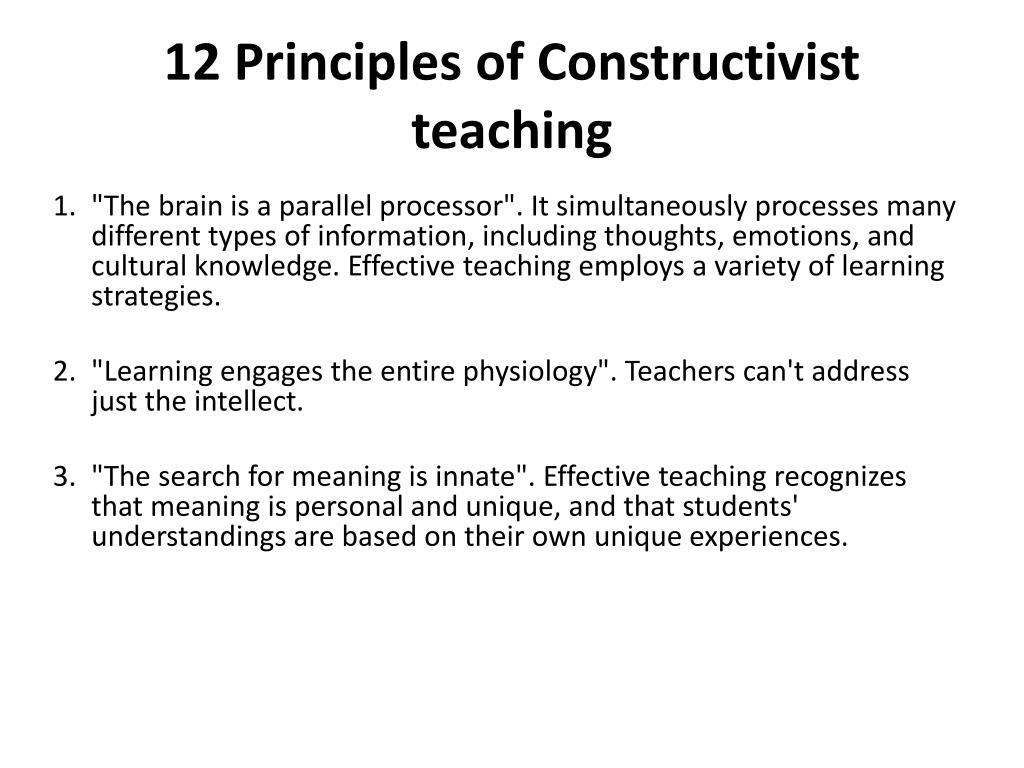 12 Principles of Constructivist teaching

1. "The brain is a parallel processor". It simultaneously processes many different types of information, including thoughts, emotions, and cultural knowledge. Effective teaching employs a variety of learning strategies.

2. "Learning engages the entire physiology". Teachers can't address just the intellect.

3. "The search for meaning is innate". Effective teaching recognizes that meaning is personal and unique, and that students' understandings are based on their own unique experiences.